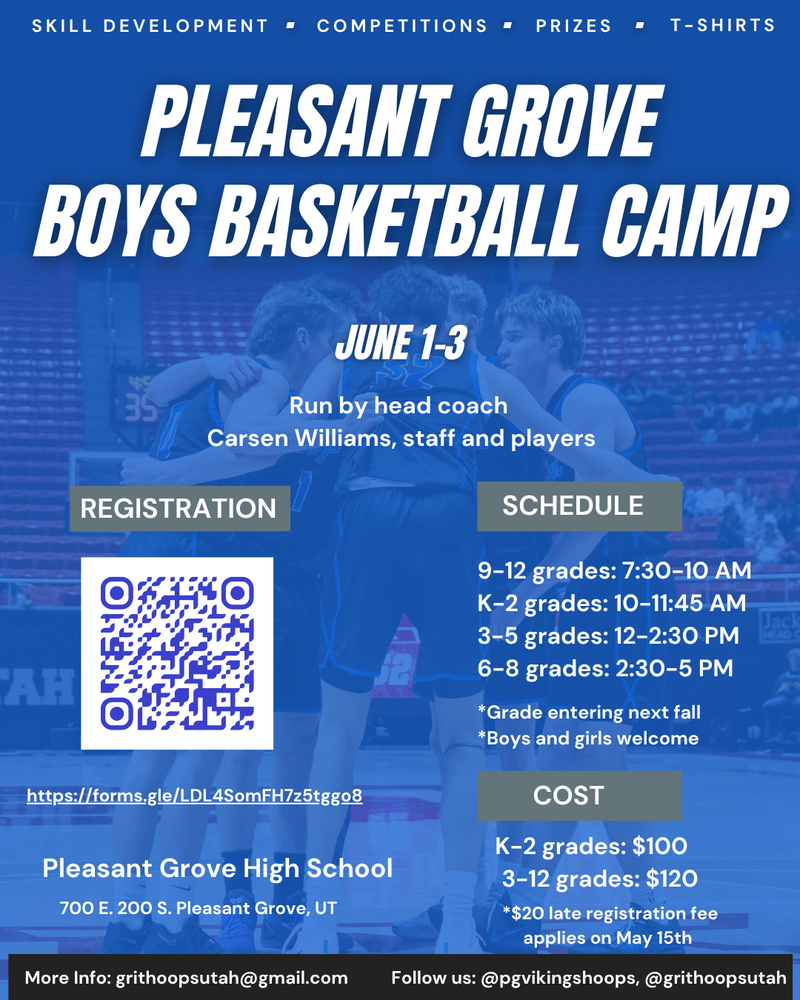 SKILL DEVELOPMENT ▪ COMPETITIONS ▪ PRIZES ▪ T-SHIRTS

PLEASANT GROVE BOYS BASKETBALL CAMP

JUNE 1-3

Run by head coach Carsen Williams, staff and players

REGISTRATION

https://forms.gle/LDL4SomFH7z5tggo8

Pleasant Grove High School

700 E. 200 S. Pleasant Grove, UT

SCHEDULE

9-12 grades: 7:30-10 AM
K-2 grades: 10-11:45 AM
3-5 grades: 12-2:30 PM
6-8 grades: 2:30-5 PM

*Grade entering next fall
*Boys and girls welcome

COST

K-2 grades: $100
3-12 grades: $120

*$20 late registration fee applies on May 15th

More Info: grithoopsutah@gmail.com Follow us: @pgvikingshoops, @grithoopsutah